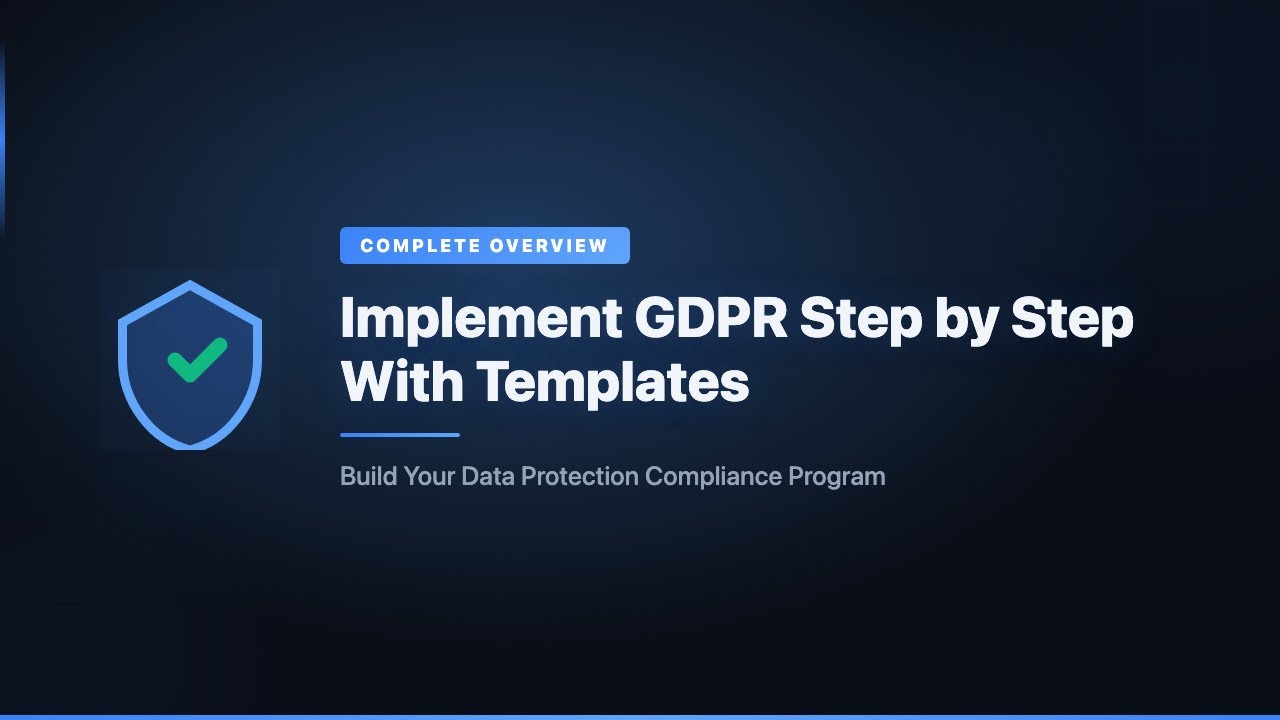 COMPLETE OVERVIEW

Implement GDPR Step by Step With Templates

Build Your Data Protection Compliance Program